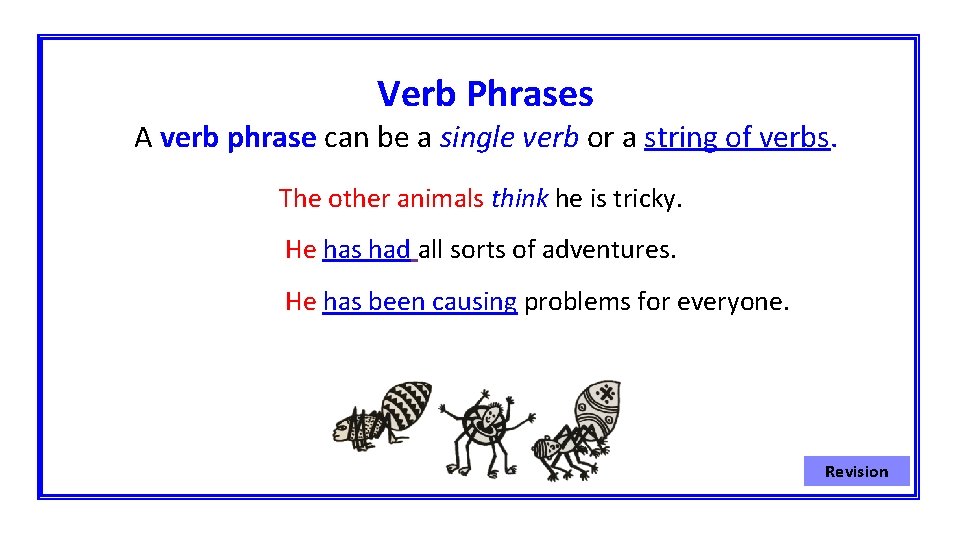 Verb Phrases

A verb phrase can be a single verb or a string of verbs.

The other animals think he is tricky.

He has had all sorts of adventures.

He has been causing problems for everyone.

Revision